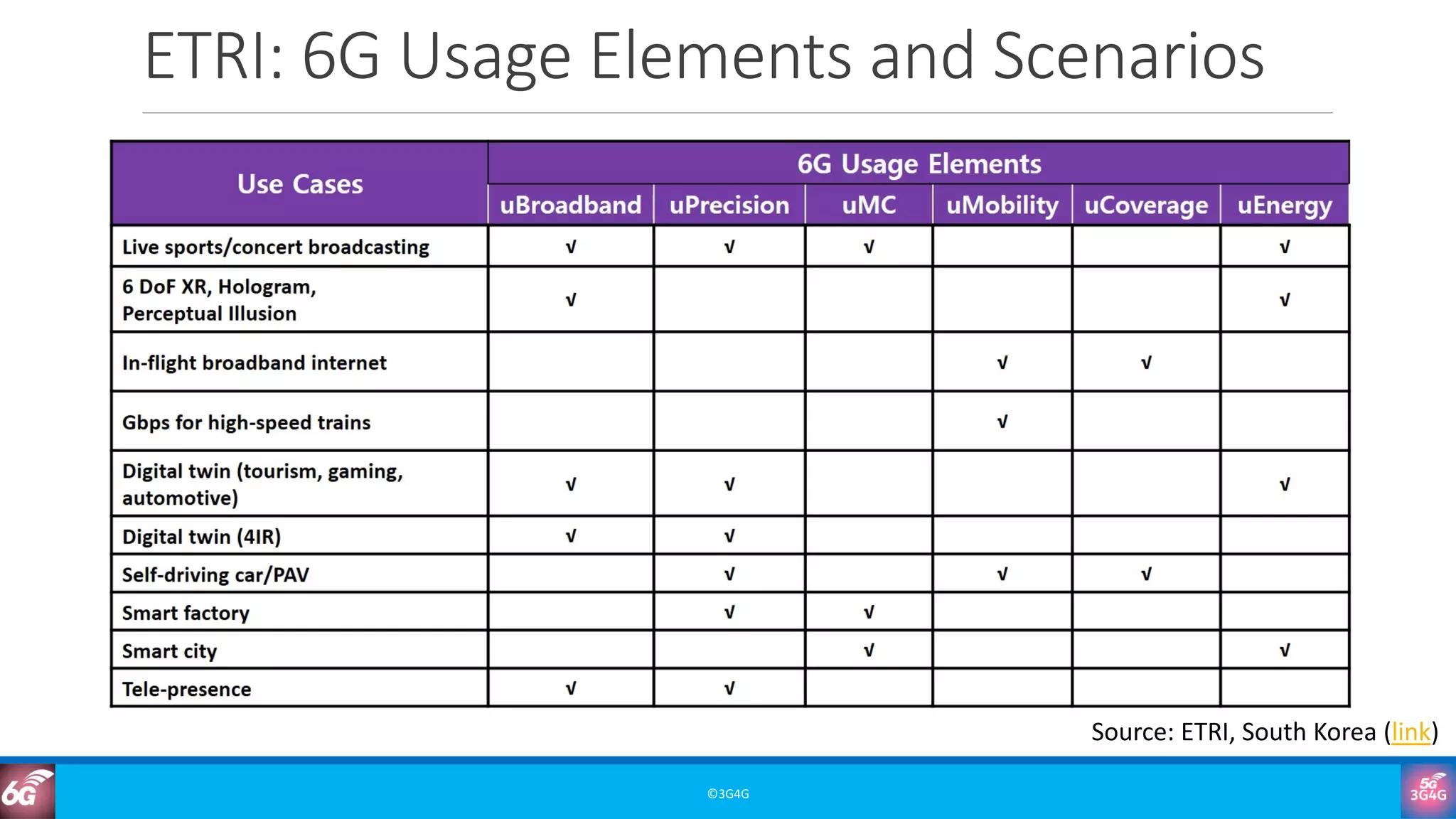 ETRI: 6G Usage Elements and Scenarios

| Use Cases | 6G Usage Elements | | | | | |
|---|---|---|---|---|---|---|
| | uBroadband | uPrecision | uMC | uMobility | uCoverage | uEnergy |
| Live sports/concert broadcasting | √ | √ | √ | | | √ |
| 6 DoF XR, Hologram, Perceptual Illusion | √ | | | | | √ |
| In-flight broadband internet | | | | √ | √ | |
| Gbps for high-speed trains | | | | √ | | |
| Digital twin (tourism, gaming, automotive) | √ | √ | | | | √ |
| Digital twin (4IR) | √ | √ | | | | |
| Self-driving car/PAV | | √ | | √ | √ | |
| Smart factory | | √ | √ | | | |
| Smart city | | | √ | | | √ |
| Tele-presence | √ | √ | | | | |

Source: ETRI, South Korea (link)

6G

©3G4G

5G 3G4G